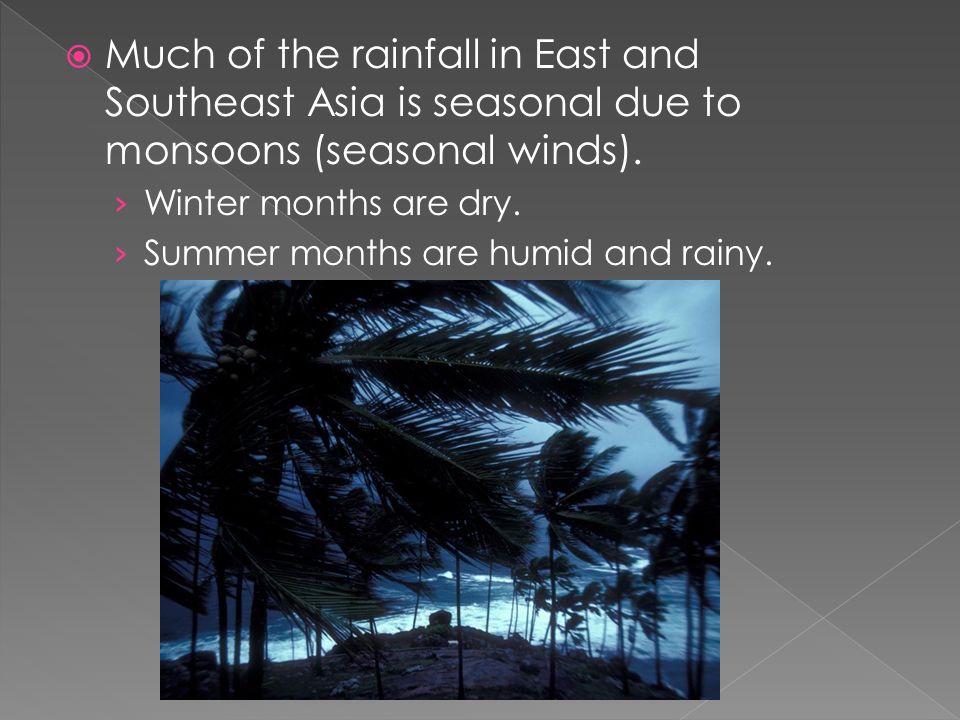 Much of the rainfall in East and Southeast Asia is seasonal due to monsoons (seasonal winds).

› Winter months are dry.

› Summer months are humid and rainy.